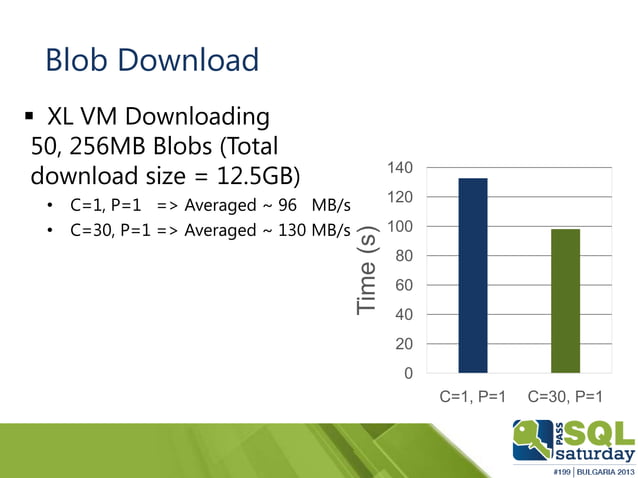 Blob Download

▪ XL VM Downloading 50, 256MB Blobs (Total download size = 12.5GB)

• C=1, P=1 => Averaged ~ 96 MB/s
• C=30, P=1 => Averaged ~ 130 MB/s

Time (s)

140
120
100
80
60
40
20
0

C=1, P=1
C=30, P=1

PASS SQL saturday
#199 | BULGARIA 2013